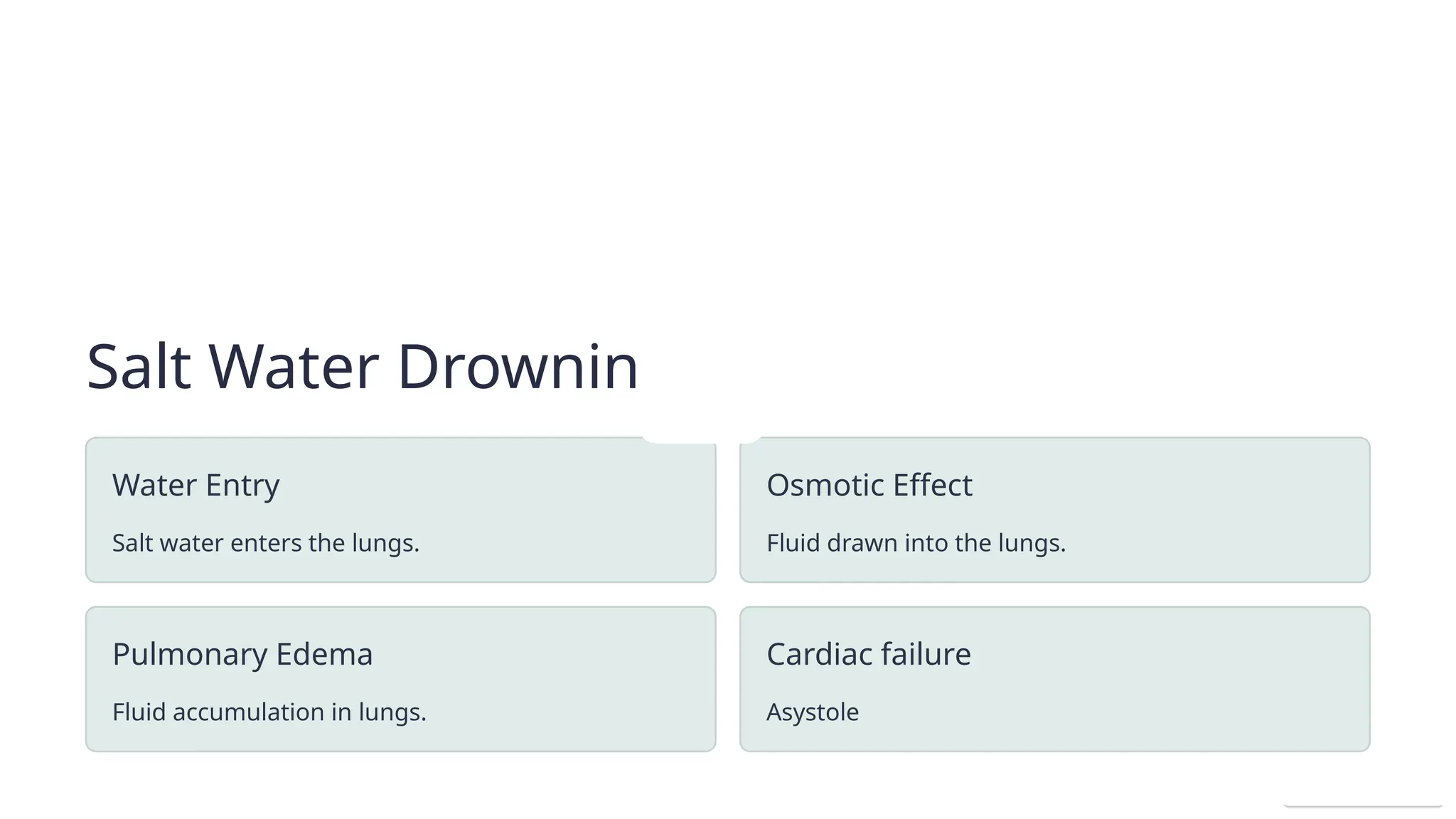 Salt Water Drownin

Water Entry

Salt water enters the lungs.

Osmotic Effect

Fluid drawn into the lungs.

Pulmonary Edema

Fluid accumulation in lungs.

Cardiac failure

Asystole